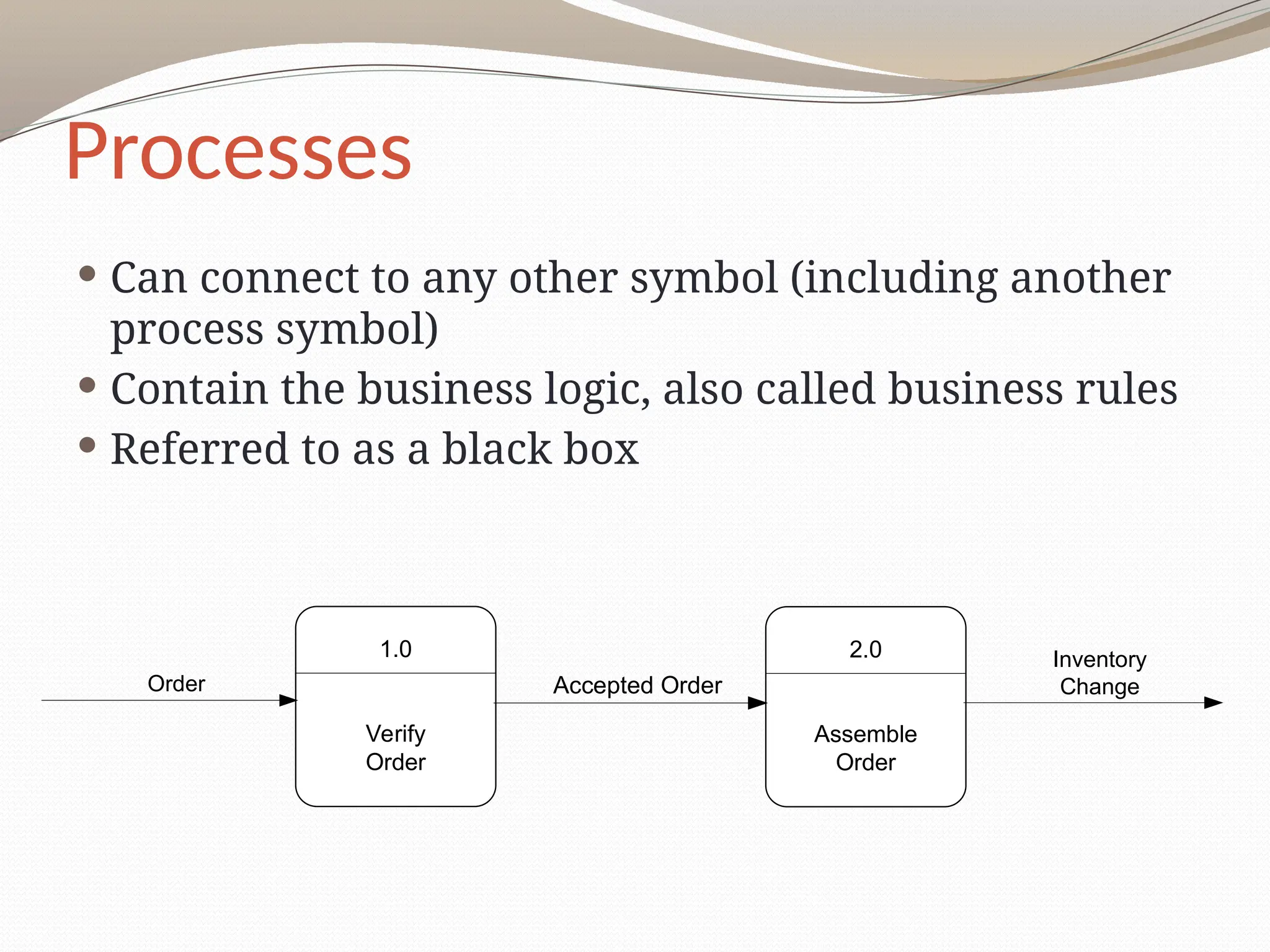 Processes

• Can connect to any other symbol (including another process symbol)
• Contain the business logic, also called business rules
• Referred to as a black box

Order

1.0

Verify Order

Accepted Order

2.0

Assemble Order

Inventory Change